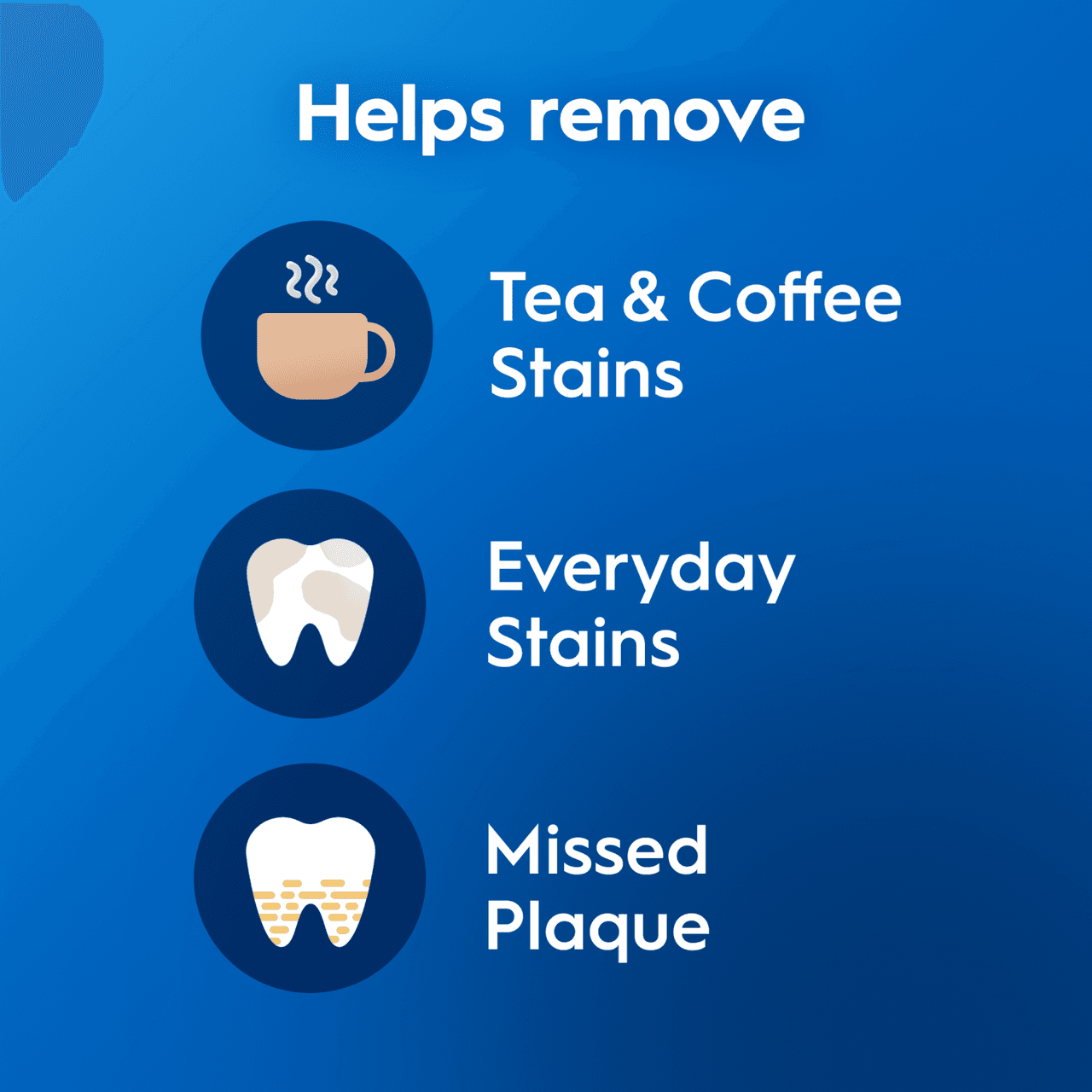 Helps remove

Tea & Coffee Stains

Everyday Stains

Missed Plaque